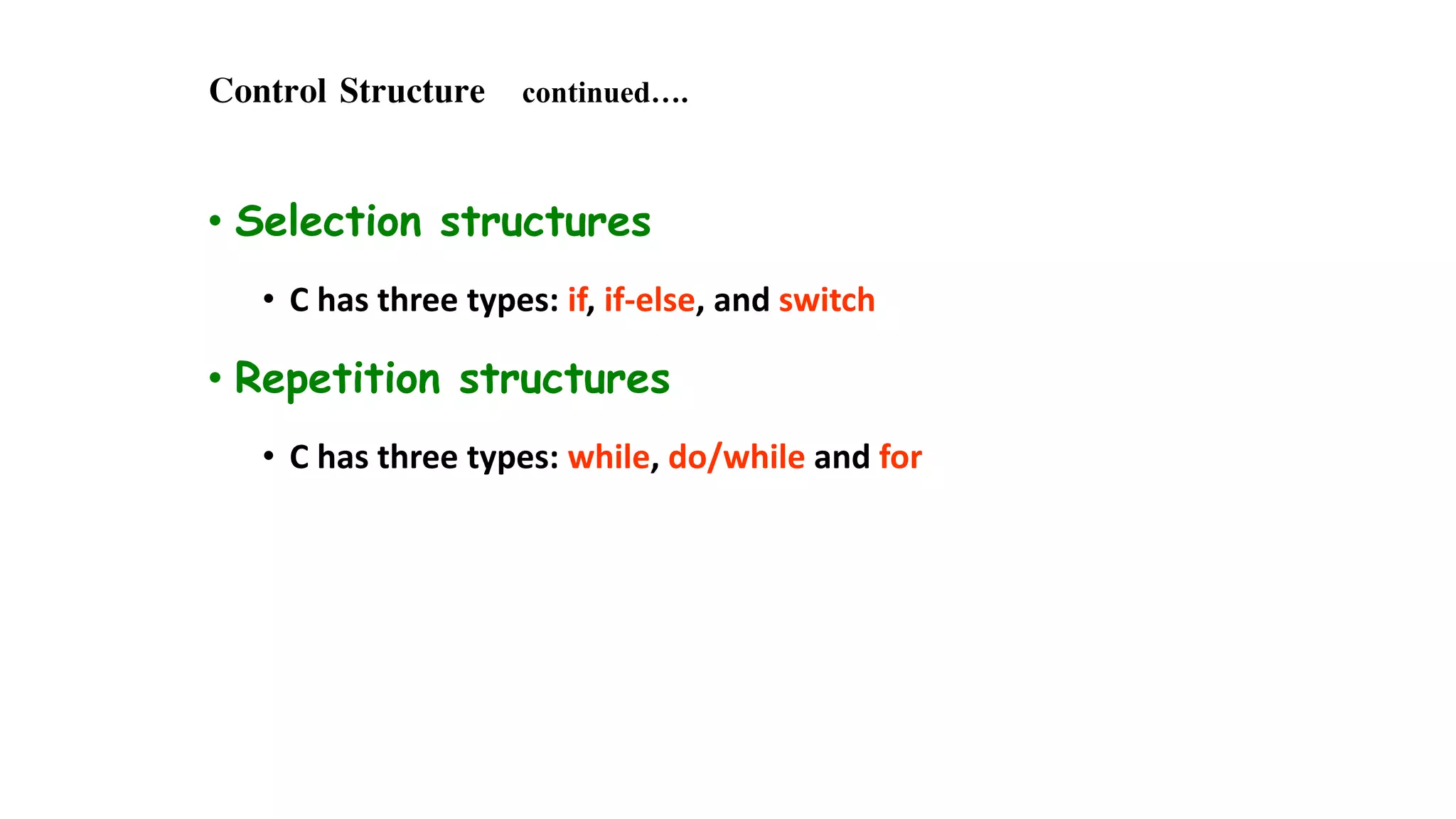 Control Structure continued….

• Selection structures

• C has three types: if, if-else, and switch

• Repetition structures

• C has three types: while, do/while and for